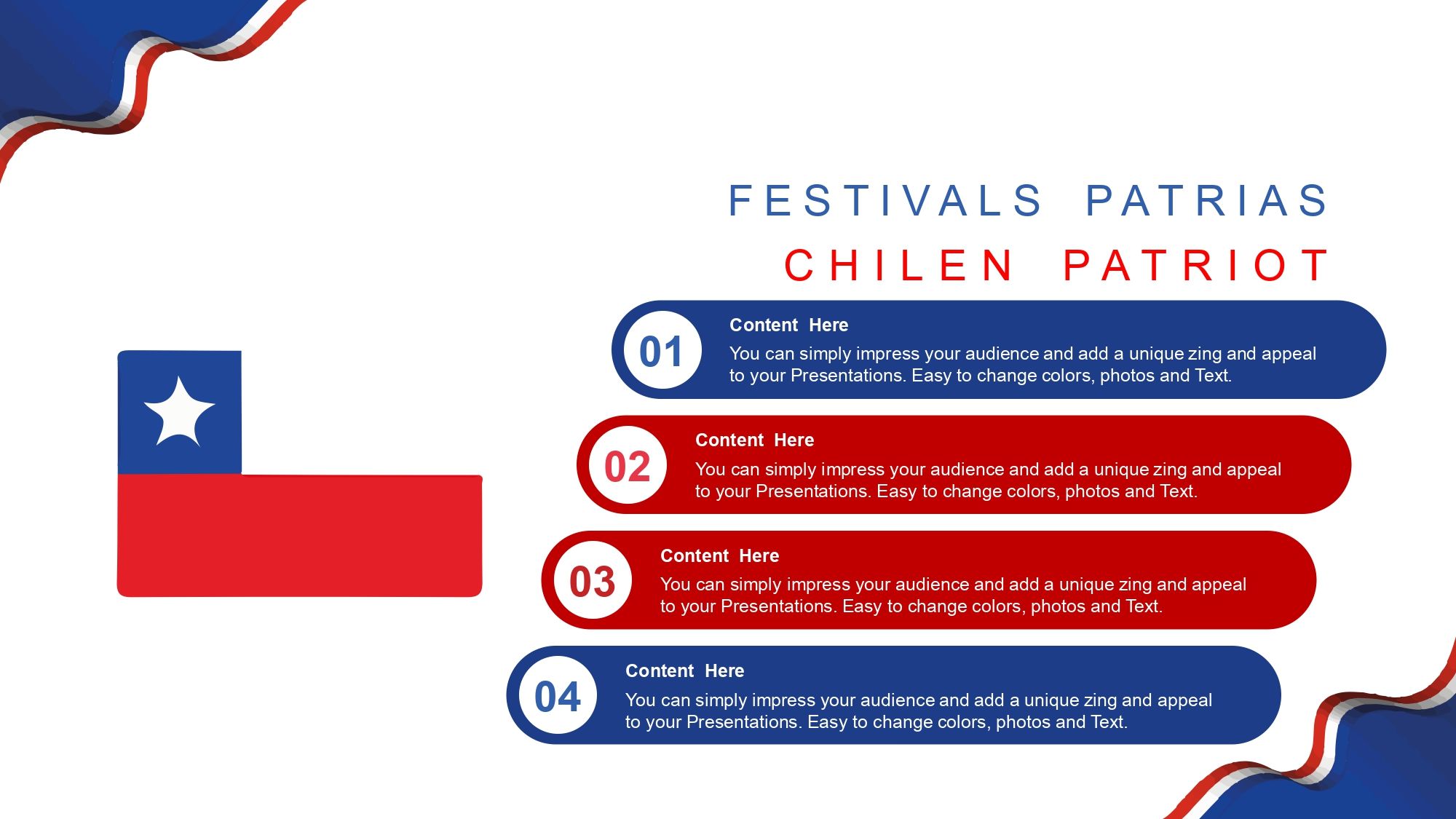 FESTIVALS PATRIAS
CHILEN PATRIOT

01
Content Here
You can simply impress your audience and add a unique zing and appeal to your Presentations. Easy to change colors, photos and Text.

02
Content Here
You can simply impress your audience and add a unique zing and appeal to your Presentations. Easy to change colors, photos and Text.

03
Content Here
You can simply impress your audience and add a unique zing and appeal to your Presentations. Easy to change colors, photos and Text.

04
Content Here
You can simply impress your audience and add a unique zing and appeal to your Presentations. Easy to change colors, photos and Text.